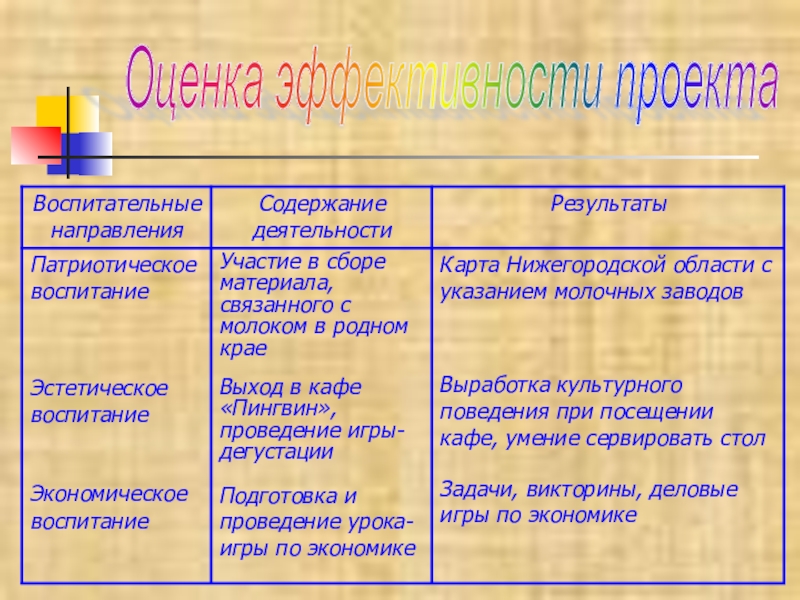 Оценка эффективности проекта

| Воспитательные направления | Содержание деятельности | Результаты |
|---|---|---|
| Патриотическое воспитание | Участие в сборе материала, связанного с молоком в родном крае | Карта Нижегородской области с указанием молочных заводов |
| Эстетическое воспитание | Выход в кафе «Пингвин», проведение игры-дегустации | Выработка культурного поведения при посещении кафе, умение сервировать стол |
| Экономическое воспитание | Подготовка и проведение урока-игры по экономике | Задачи, викторины, деловые игры по экономике |